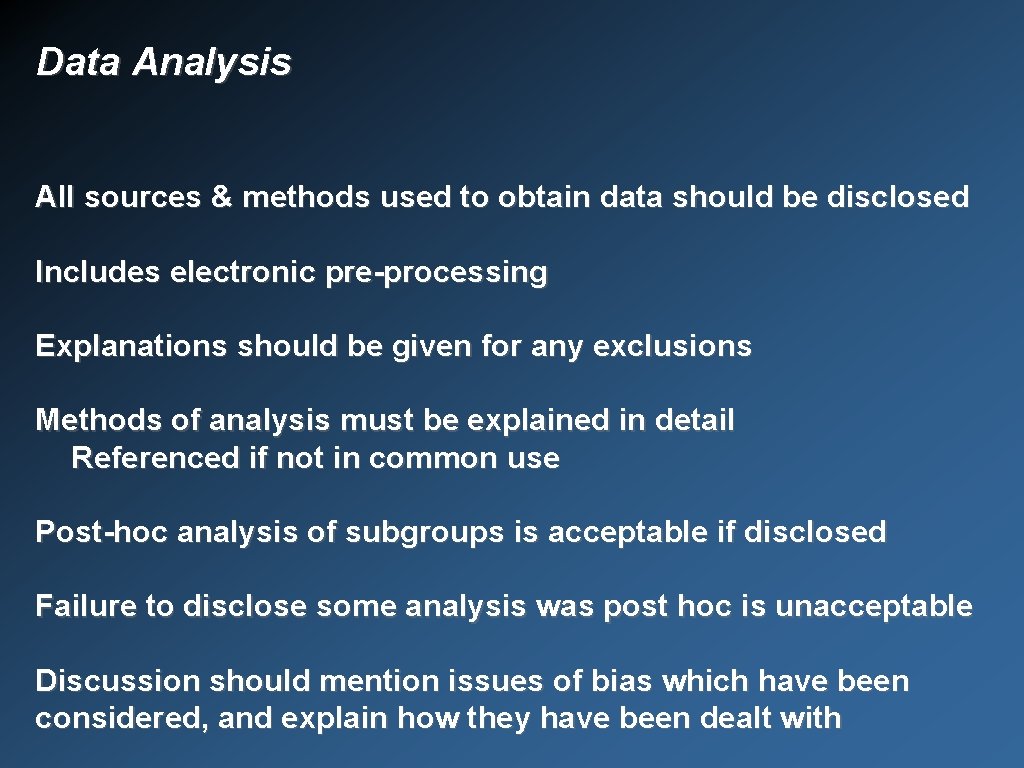 Data Analysis

All sources & methods used to obtain data should be disclosed

Includes electronic pre-processing

Explanations should be given for any exclusions

Methods of analysis must be explained in detail
Referenced if not in common use

Post-hoc analysis of subgroups is acceptable if disclosed

Failure to disclose some analysis was post hoc is unacceptable

Discussion should mention issues of bias which have been considered, and explain how they have been dealt with